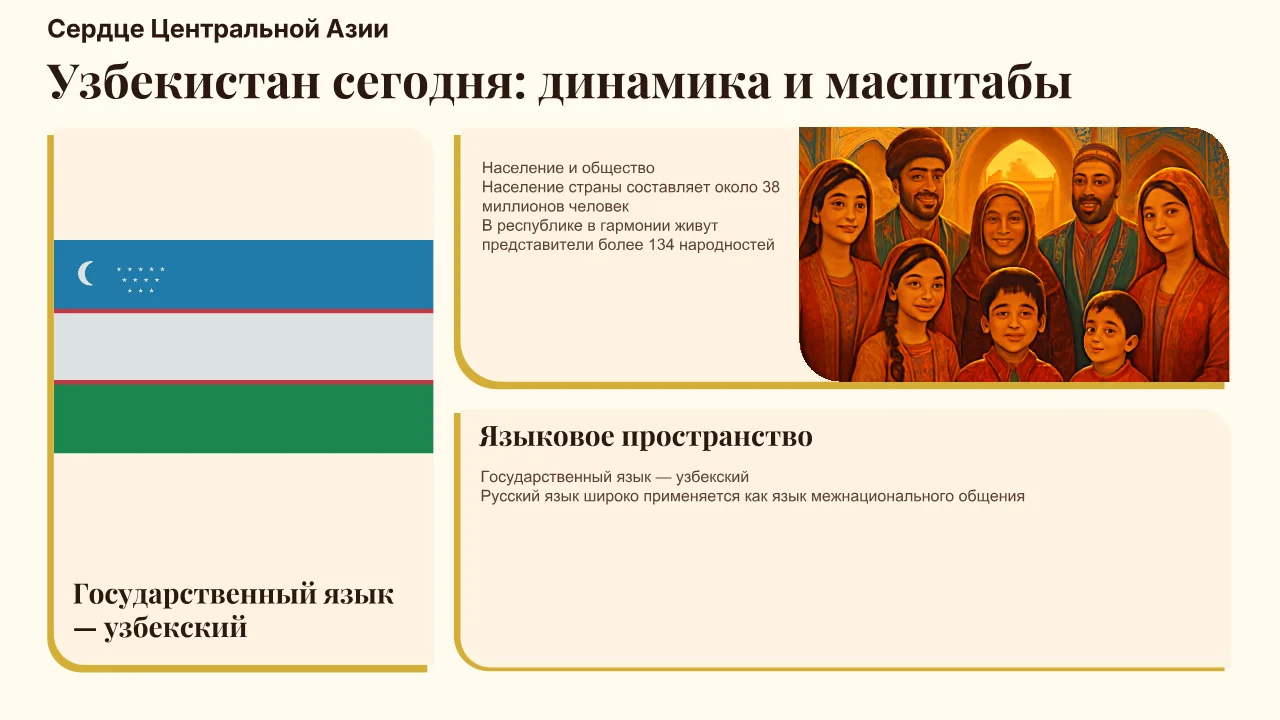 Сердце Центральной Азии

Узбекистан сегодня: динамика и масштабы

Государственный язык — узбекский

Население и общество
Население страны составляет около 38 миллионов человек
В республике в гармонии живут представители более 134 народностей

Языковое пространство

Государственный язык — узбекский
Русский язык широко применяется как язык межнационального общения